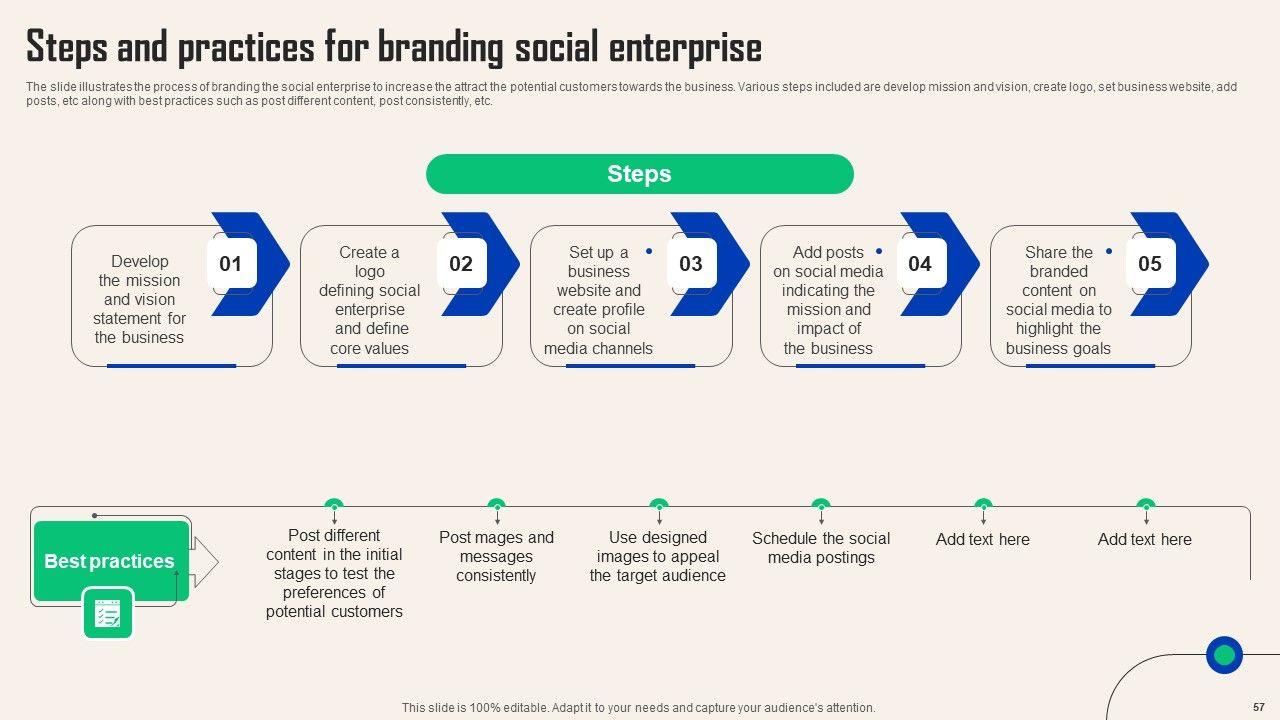 Steps and practices for branding social enterprise

The slide illustrates the process of branding the social enterprise to increase the attract the potential customers towards the business. Various steps included are develop mission and vision, create logo, set business website, add posts, etc along with best practices such as post different content, post consistently, etc.

Steps

Develop the mission and vision statement for the business

01

Create a logo defining social enterprise and define core values

02

Set up a business website and create profile on social media channels

03

Add posts on social media indicating the mission and impact of the business

04

Share the branded content on social media to highlight the business goals

05

Best practices

Post different content in the initial stages to test the preferences of potential customers

Post mages and messages consistently

Use designed images to appeal the target audience

Schedule the social media postings

Add text here

Add text here

This slide is 100% editable. Adapt it to your needs and capture your audience's attention.

57